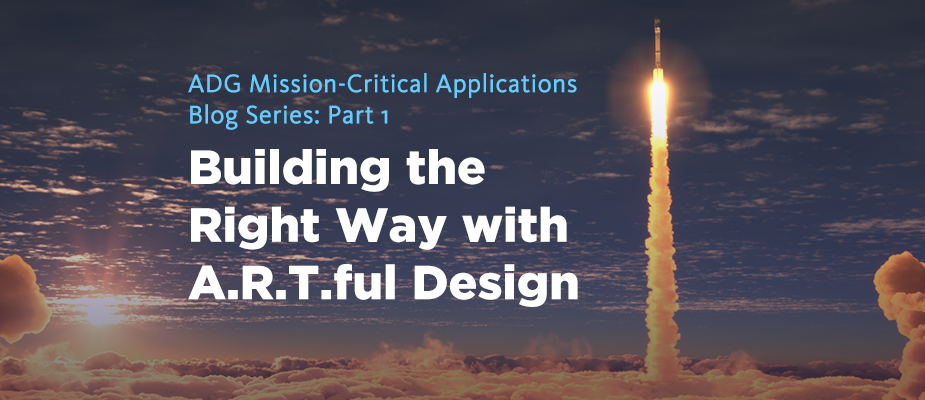 ADG Mission-Critical Applications Blog Series: Part 1

Building the Right Way with A.R.T.ful Design